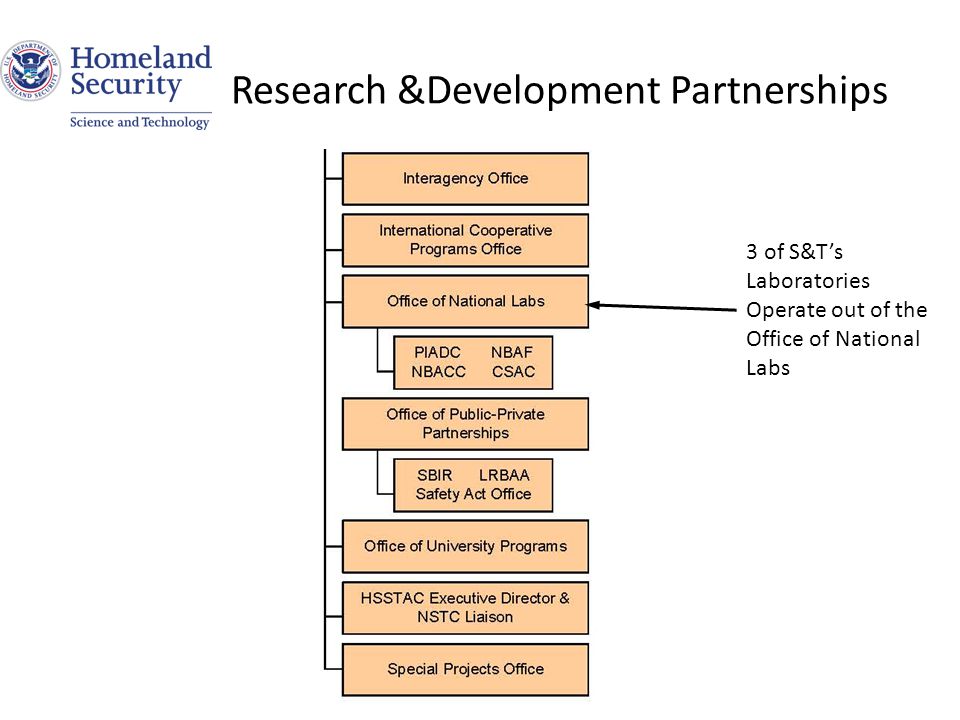 U.S. DEPARTMENT OF HOMELAND SECURITY

Homeland Security

Science and Technology

Research &Development Partnerships

Interagency Office

International Cooperative Programs Office

Office of National Labs

PIADC NBAF
NBACC CSAC

Office of Public-Private Partnerships

SBIR LRBAA
Safety Act Office

Office of University Programs

HSSTAC Executive Director & NSTC Liaison

Special Projects Office

3 of S&T's Laboratories Operate out of the Office of National Labs